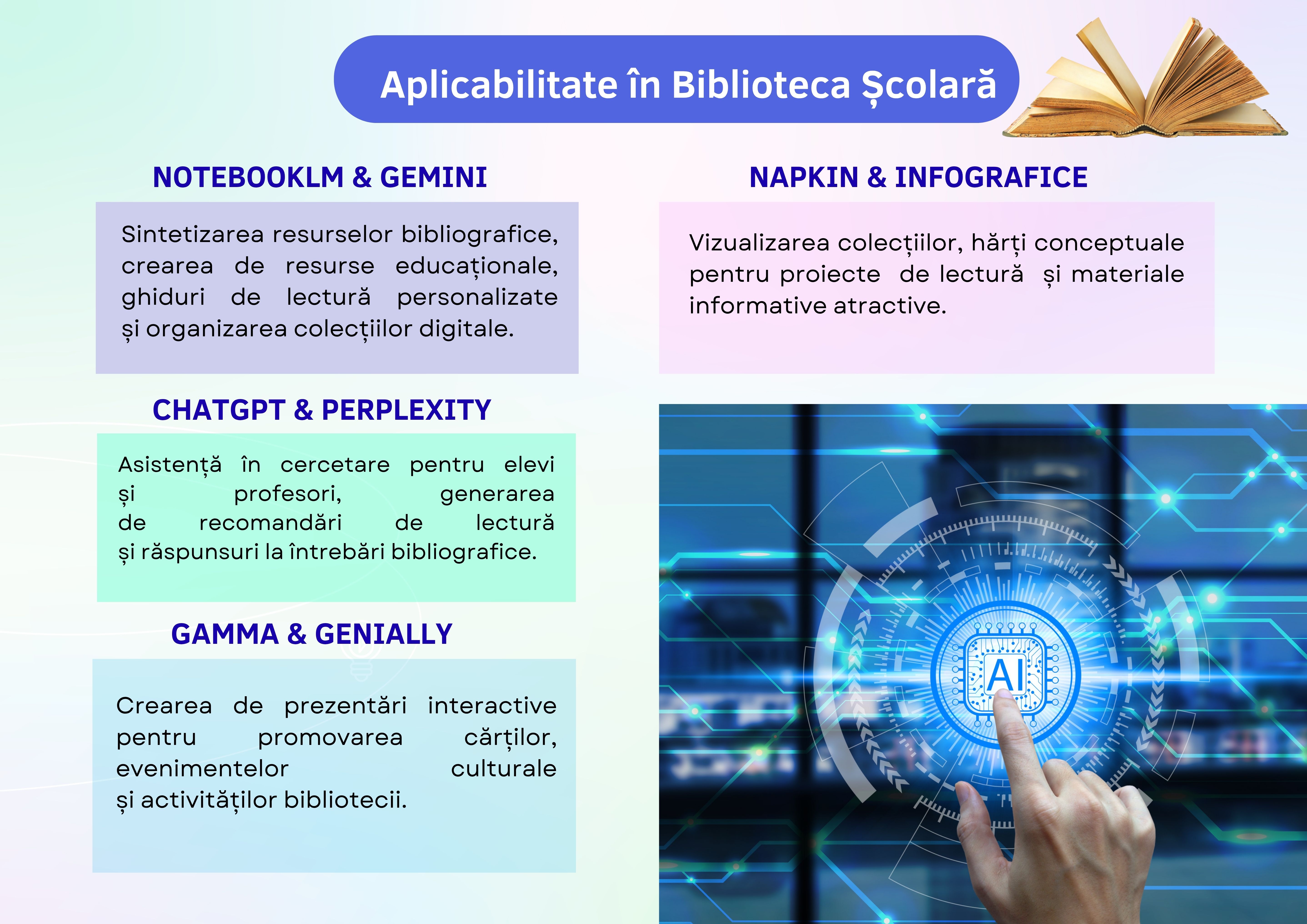 Aplicabilitate în Biblioteca Școlară

NOTEBOOKLM & GEMINI

Sintetizarea resurselor bibliografice, crearea de resurse educaționale, ghiduri de lectură personalizate și organizarea colecțiilor digitale.

CHATGPT & PERPLEXITY

Asistență în cercetare pentru elevi și profesori, generarea de recomandări de lectură și răspunsuri la întrebări bibliografice.

GAMMA & GENIALLY

Crearea de prezentări interactive pentru promovarea cărților, evenimentelor culturale și activităților bibliotecii.

NAPKIN & INFOGRAFICE

Vizualizarea colecțiilor, hărți conceptuale pentru proiecte de lectură și materiale informative atractive.

AI